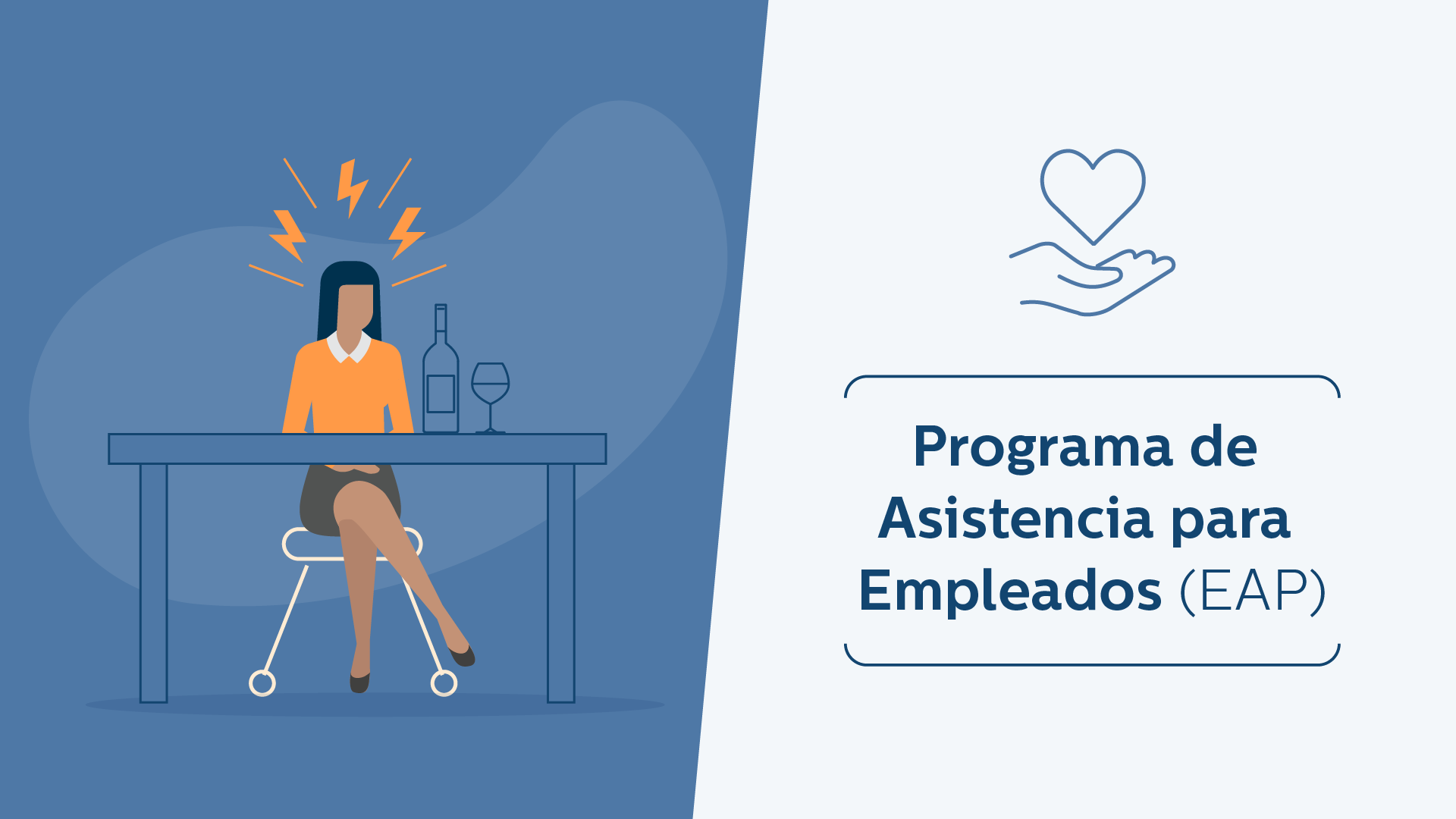 Programa de Asistencia para Empleados (EAP)